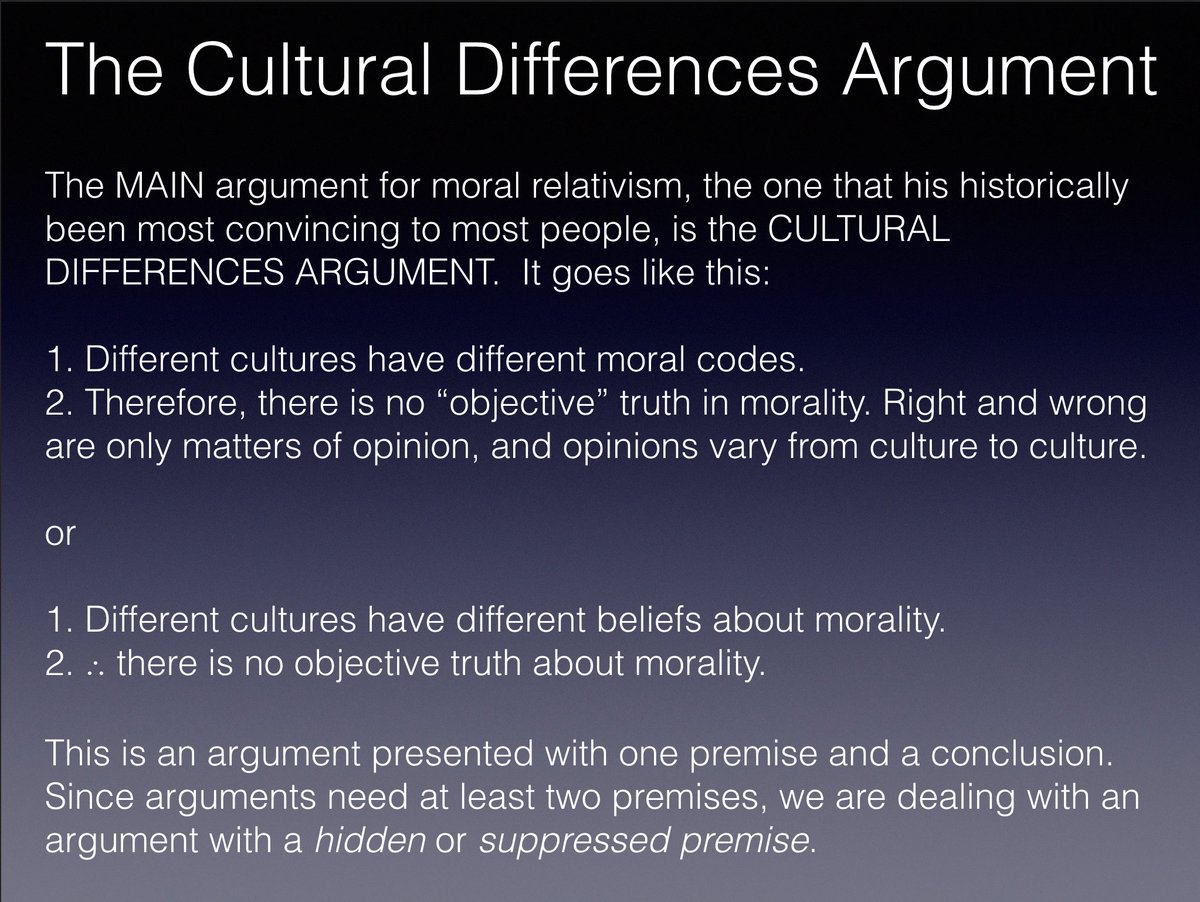 The Cultural Differences Argument

The MAIN argument for moral relativism, the one that his historically been most convincing to most people, is the CULTURAL DIFFERENCES ARGUMENT.  It goes like this:

1. Different cultures have different moral codes.
2. Therefore, there is no “objective” truth in morality. Right and wrong are only matters of opinion, and opinions vary from culture to culture.

or

1. Different cultures have different beliefs about morality.
2. $\therefore$ there is no objective truth about morality.

This is an argument presented with one premise and a conclusion. Since arguments need at least two premises, we are dealing with an argument with a hidden or suppressed premise.